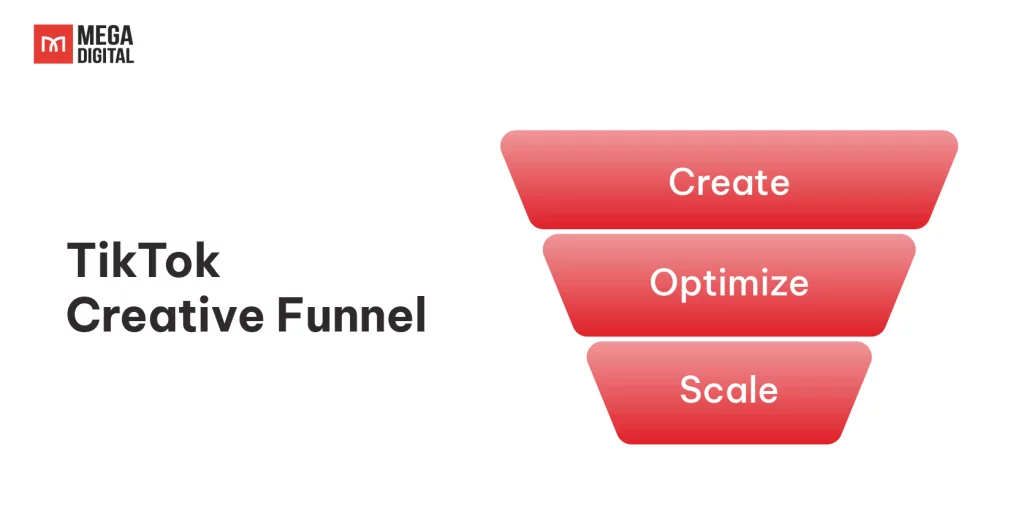 MEGA DIGITAL

TikTok
Creative Funnel

Create
Optimize
Scale